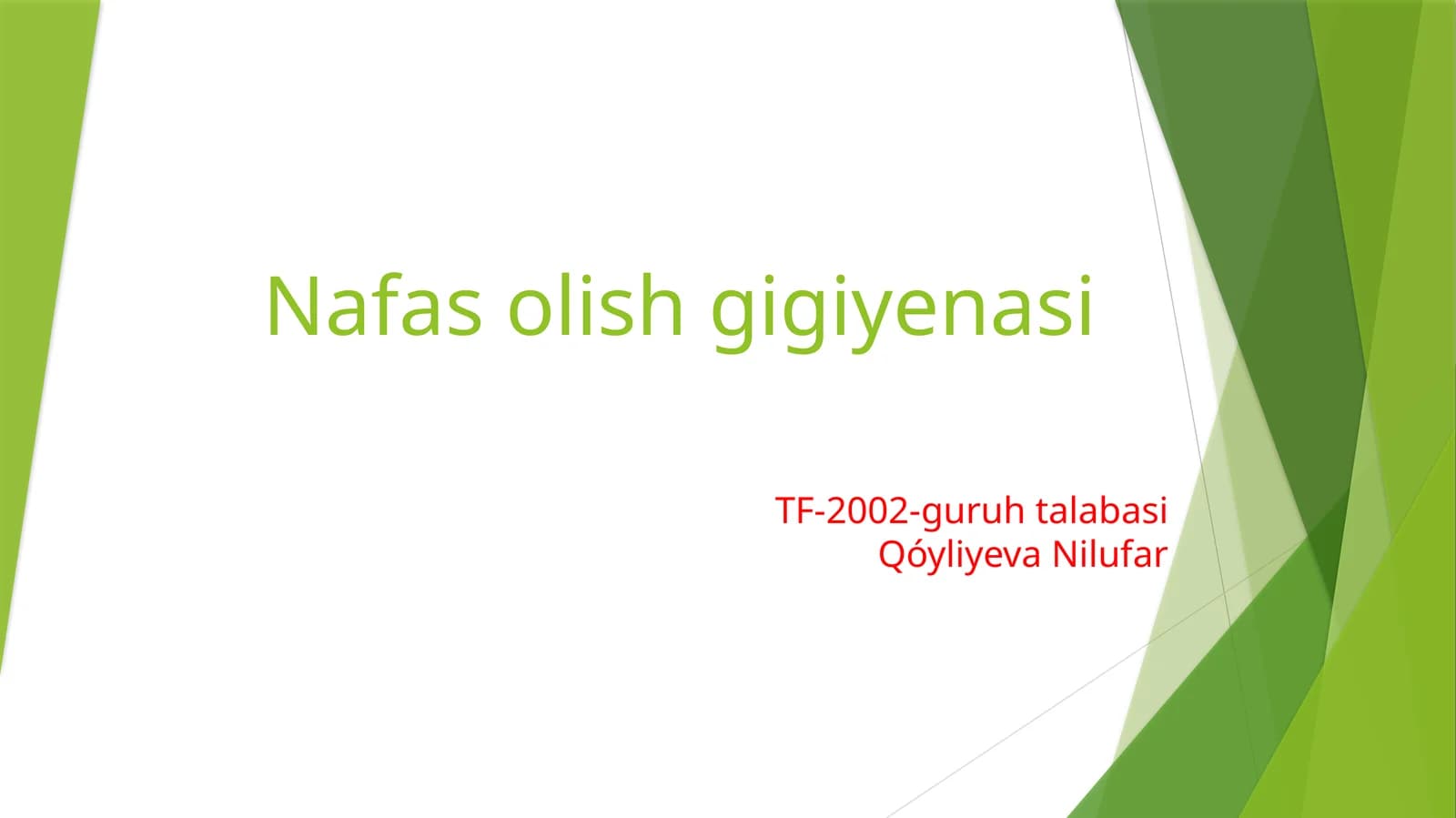 Nafas olish gigiyenasi

TF-2002-guruh talabasi
Qóyliyeva Nilufar